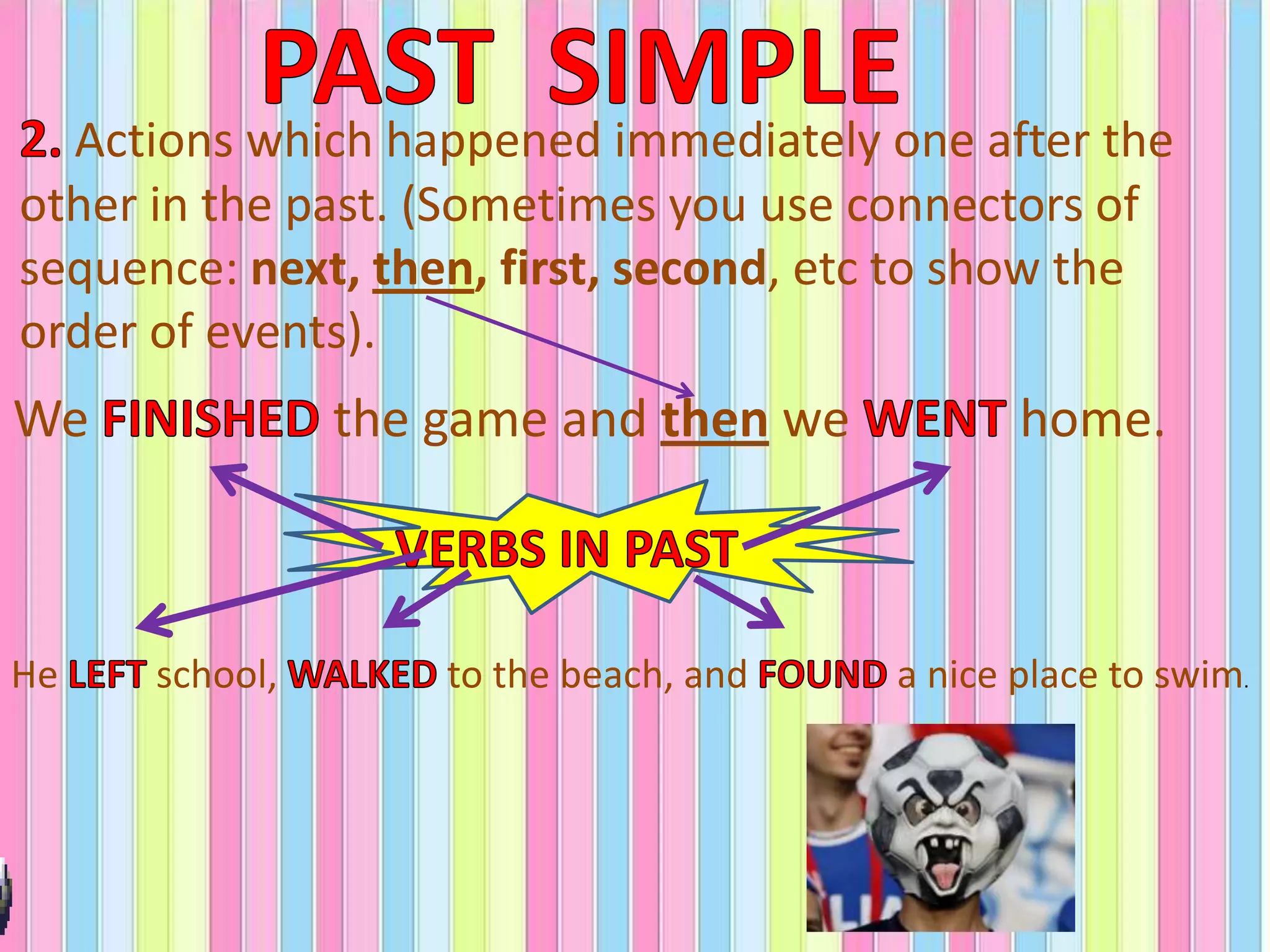 PAST SIMPLE

2. Actions which happened immediately one after the other in the past. (Sometimes you use connectors of sequence: next, then, first, second, etc to show the order of events).

We FINISHED the game and then we WENT home.

VERBS IN PAST

He LEFT school, WALKED to the beach, and FOUND a nice place to swim.